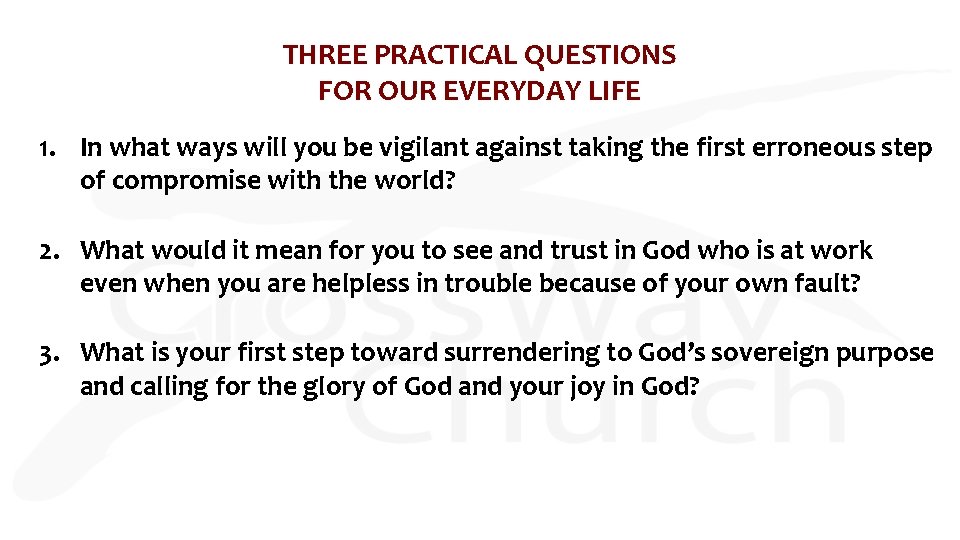 THREE PRACTICAL QUESTIONS
FOR OUR EVERYDAY LIFE

1. In what ways will you be vigilant against taking the first erroneous step of compromise with the world?

2. What would it mean for you to see and trust in God who is at work even when you are helpless in trouble because of your own fault?

3. What is your first step toward surrendering to God's sovereign purpose and calling for the glory of God and your joy in God?

CrossWay Church